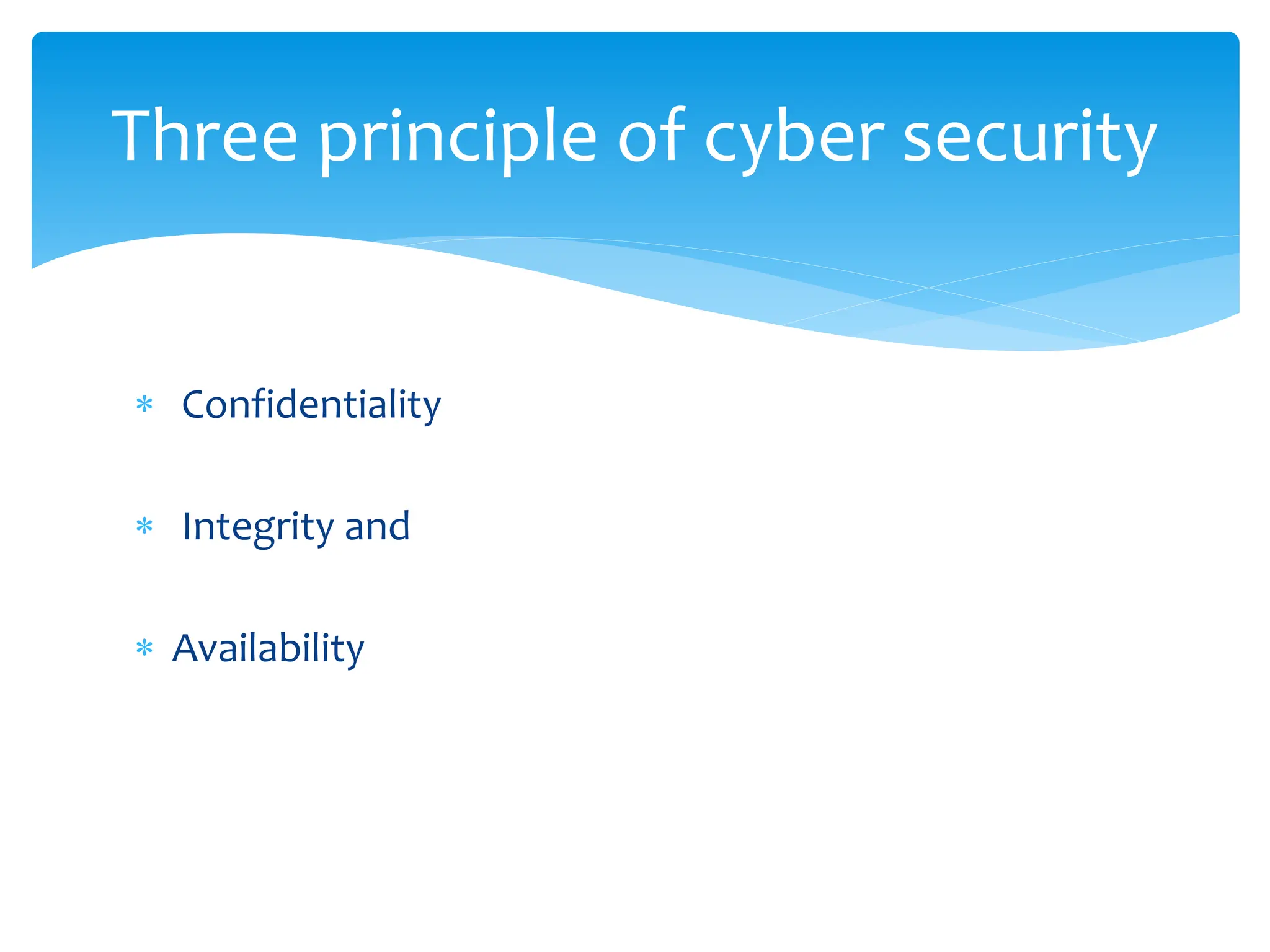 Three principle of cyber security

* Confidentiality

* Integrity and

* Availability